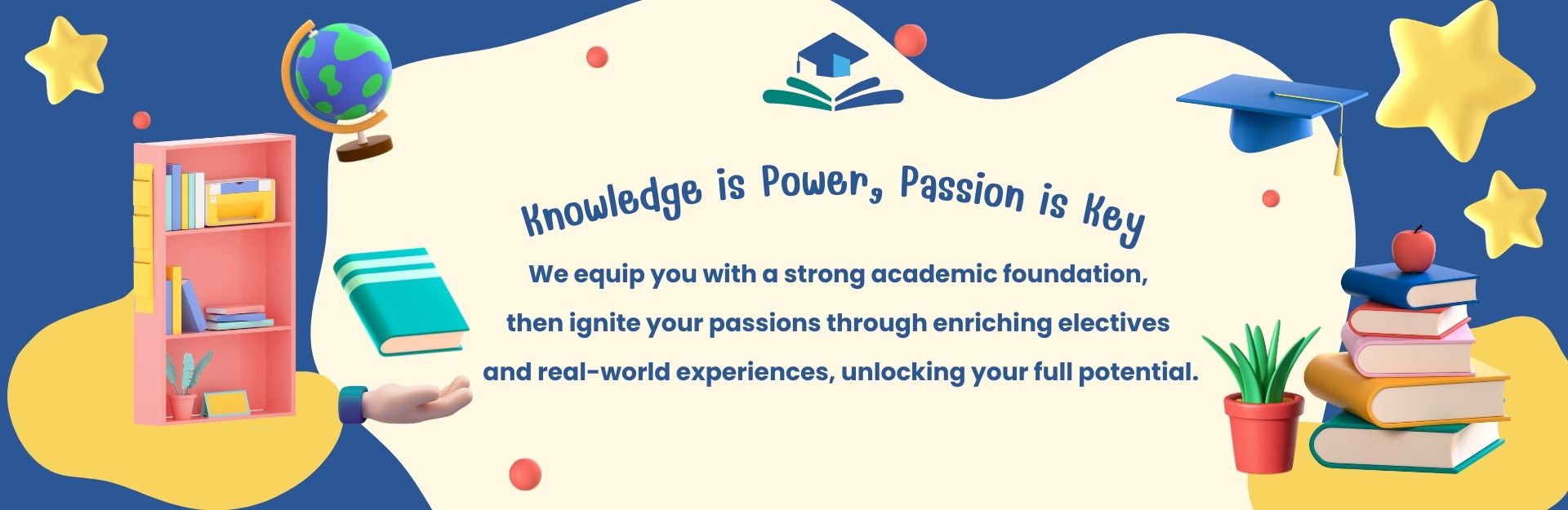 Knowledge is Power, Passion is Key

We equip you with a strong academic foundation, then ignite your passions through enriching electives and real-world experiences, unlocking your full potential.